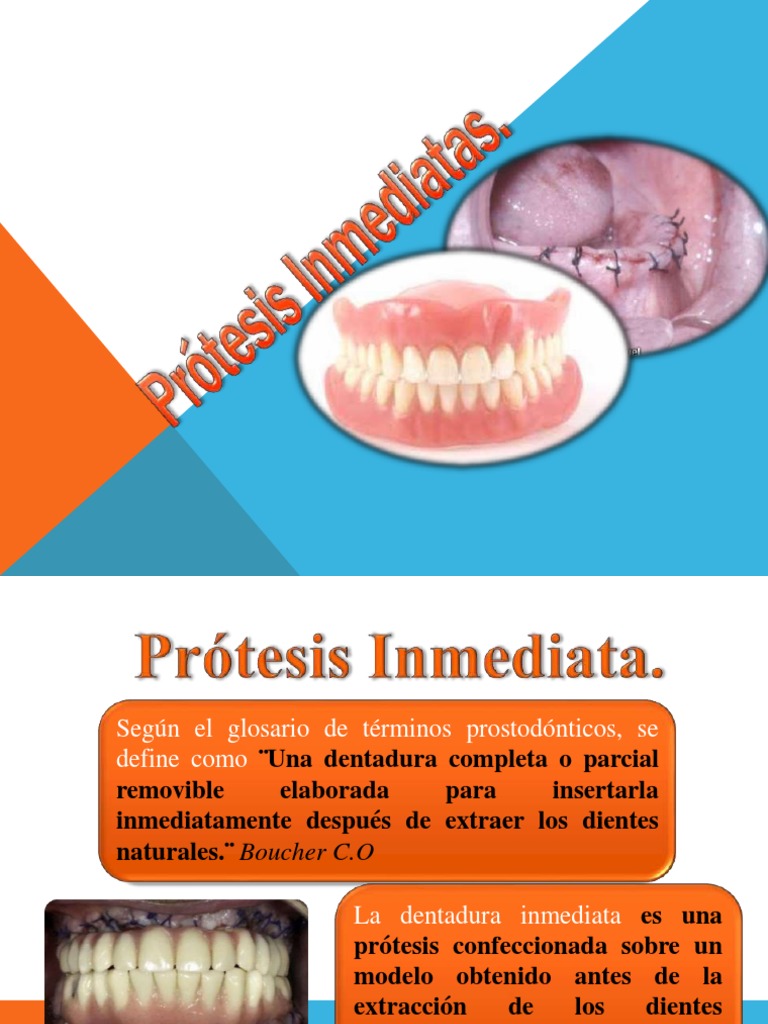 Prótesis Inmediatas.

Prótesis Inmediata.

Según el glosario de términos prostodónticos, se define como "Una dentadura completa o parcial removible elaborada para insertarla inmediatamente después de extraer los dientes naturales." Boucher C.O

La dentadura inmediata es una prótesis confeccionada sobre un modelo obtenido antes de la extracción de los dientes